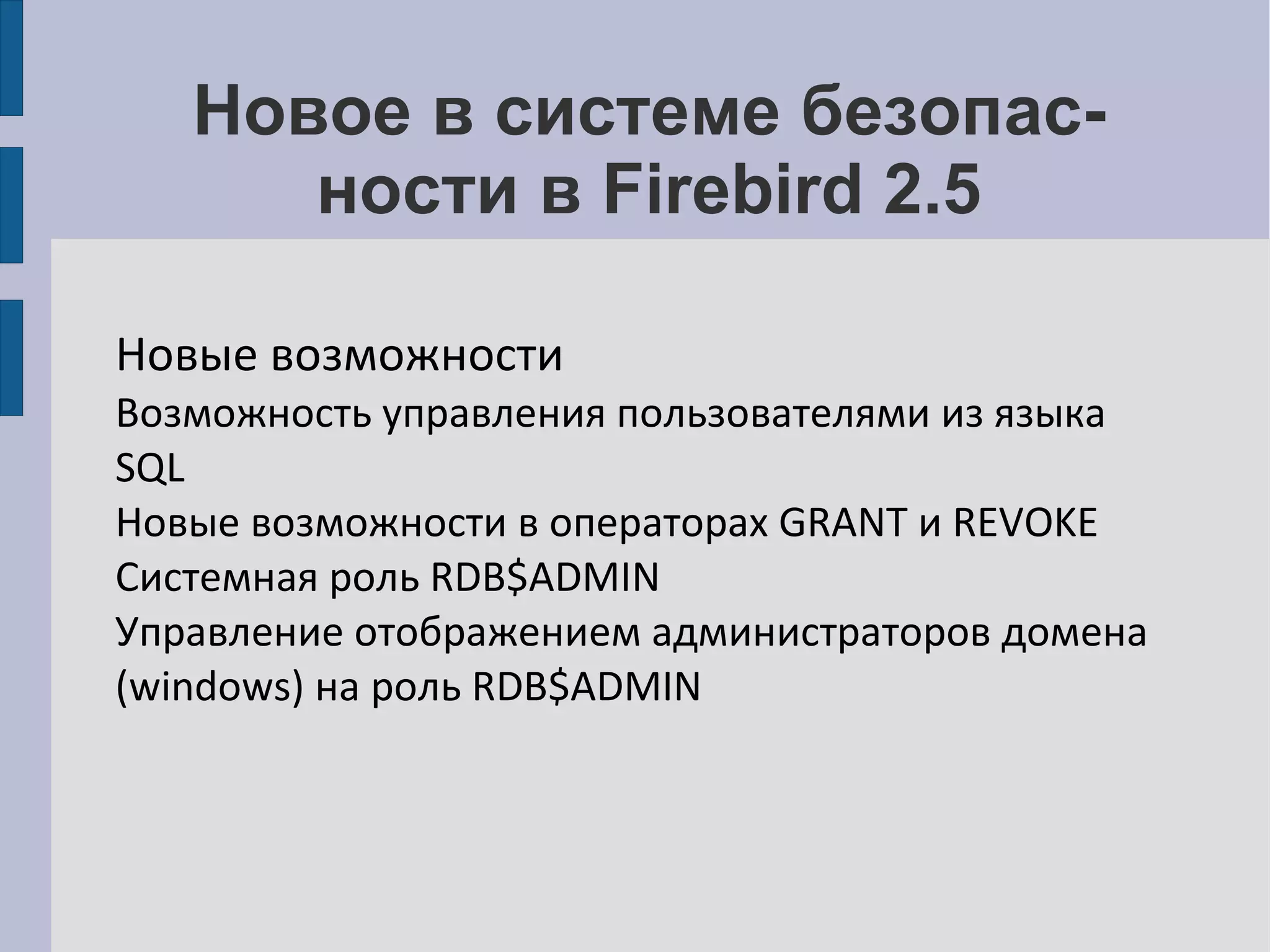 Новое в системе безопасности в Firebird 2.5

Новые возможности
Возможность управления пользователями из языка SQL
Новые возможности в операторах GRANT и REVOKE
Системная роль RDB$ADMIN
Управление отображением администраторов домена (windows) на роль RDB$ADMIN